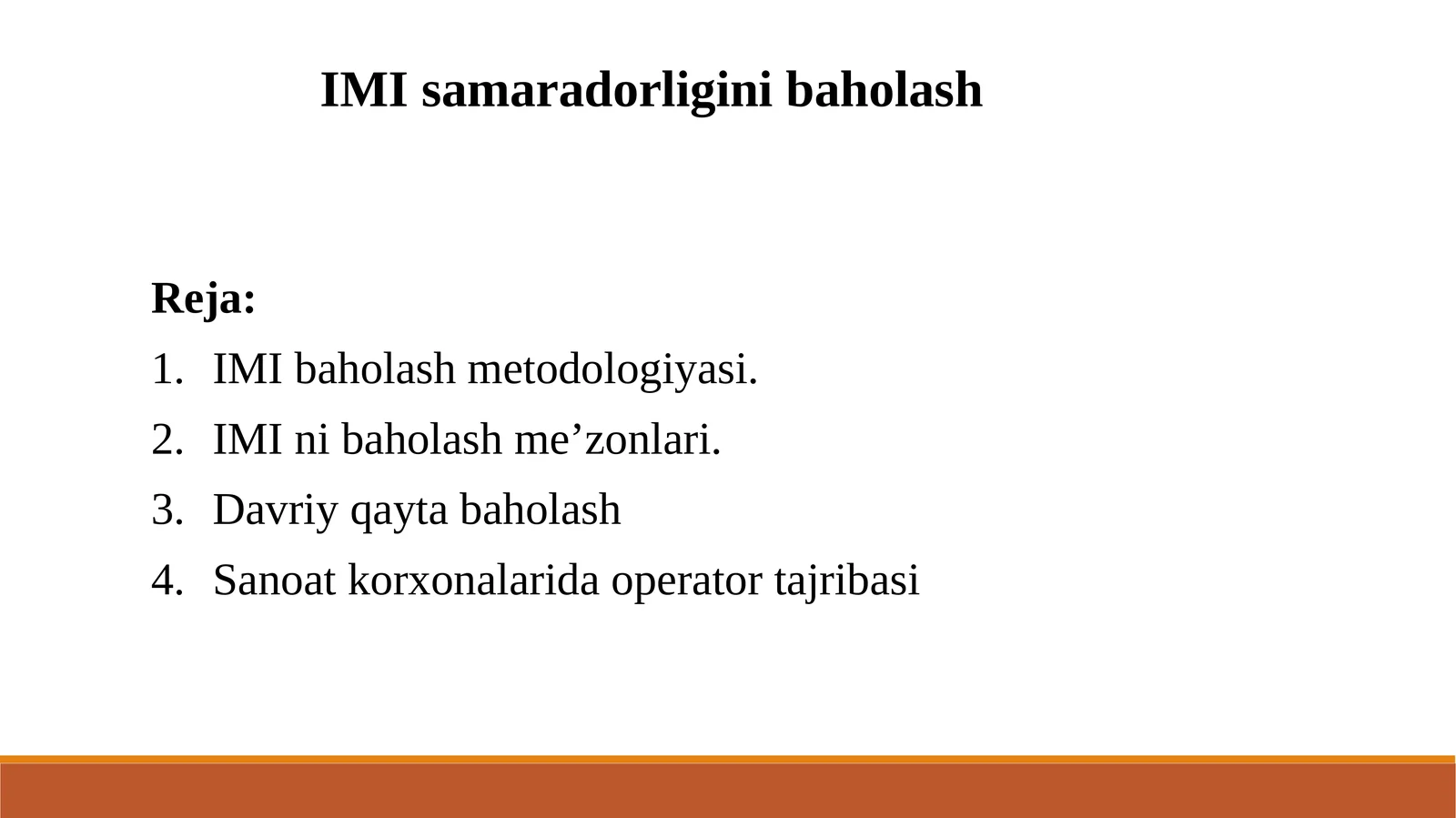 IMI samaradorligini baholash

Reja:
1. IMI baholash metodologiyasi.
2. IMI ni baholash me’zonlari.
3. Davriy qayta baholash
4. Sanoat korxonalarida operator tajribasi